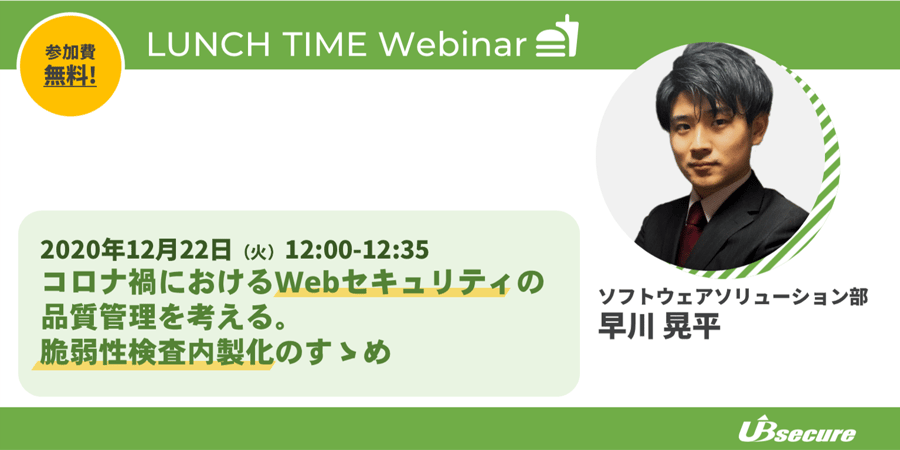 参加費
無料!

LUNCH TIME Webinar

2020年12月22日（火）12:00-12:35
コロナ禍におけるWebセキュリティの品質管理を考える。
脆弱性検査内製化のすゝめ

ソフトウェアソリューション部
早川 晃平

UBsecure